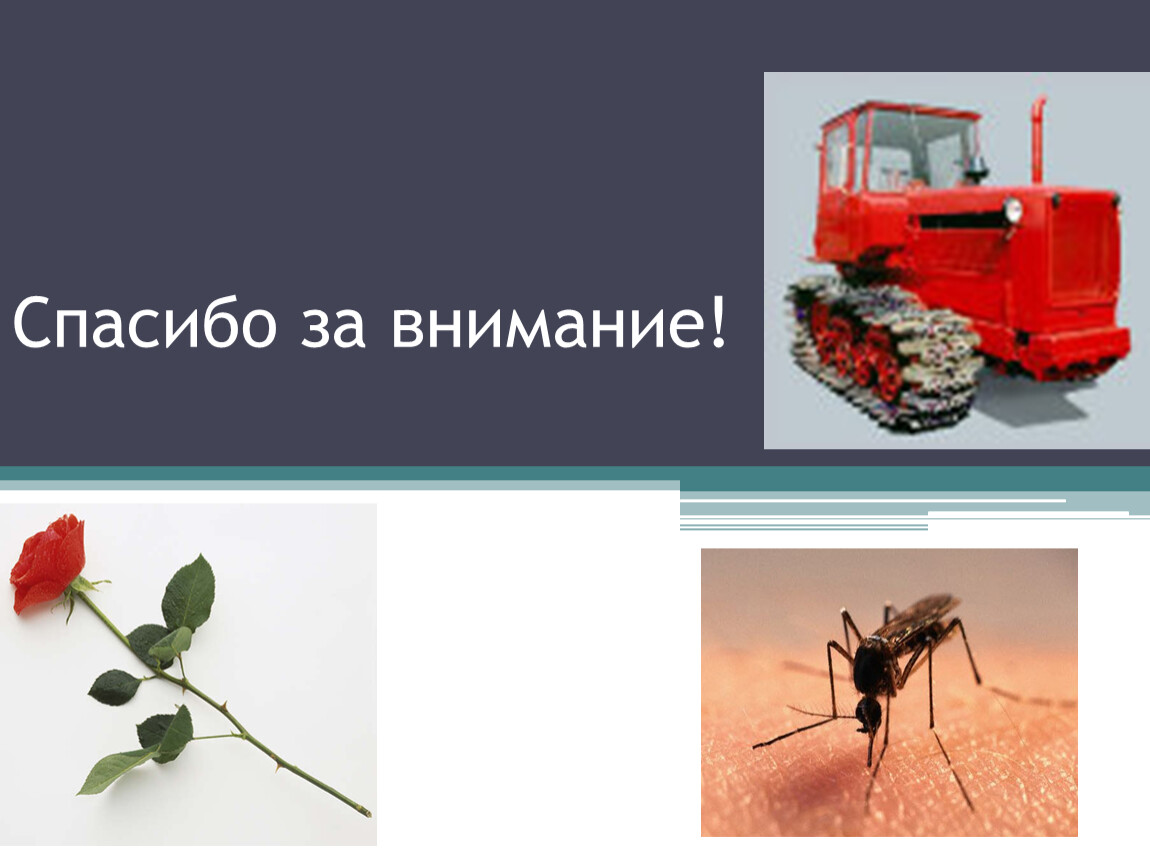 Спасибо за внимание!